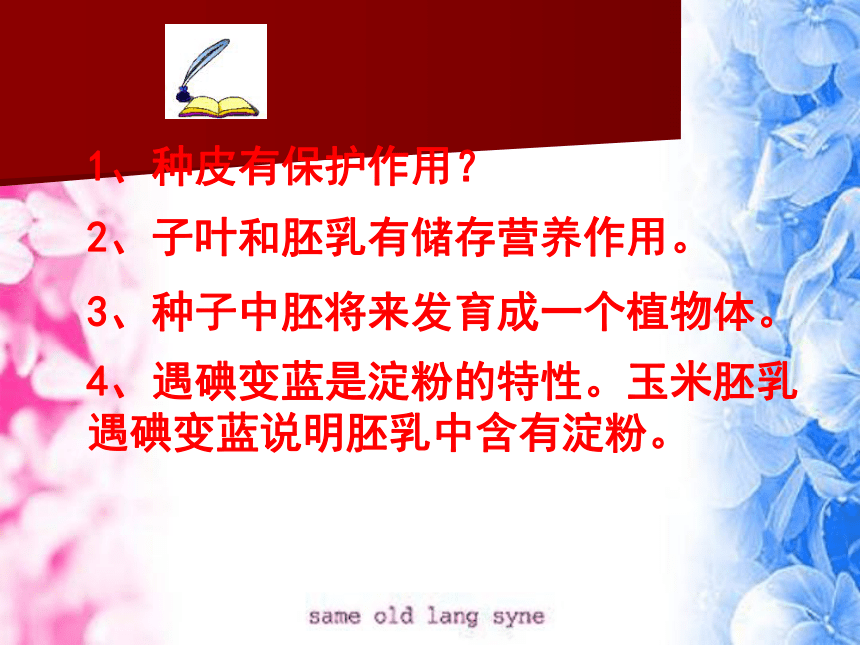 1、种皮有保护作用？

2、子叶和胚乳有储存营养作用。

3、种子中胚将来发育成一个植物体。

4、遇碘变蓝是淀粉的特性。玉米胚乳遇碘变蓝说明胚乳中含有淀粉。

same old lang syne